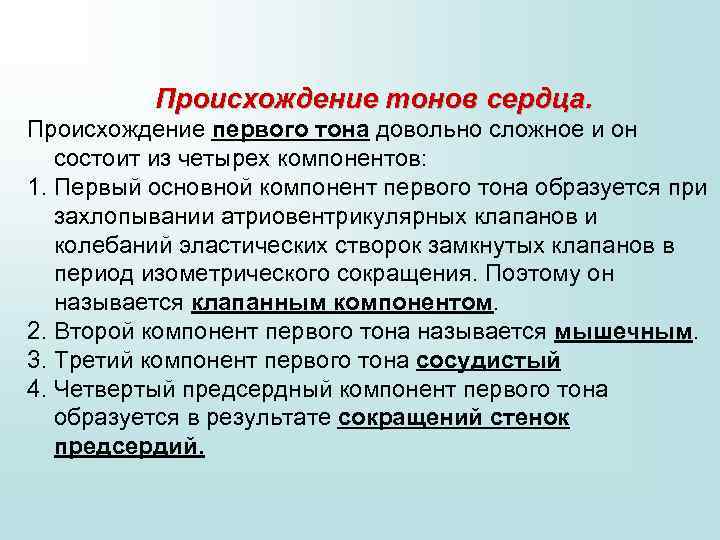 Происхождение тонов сердца.

Происхождение первого тона довольно сложное и он состоит из четырех компонентов:

1. Первый основной компонент первого тона образуется при захлопывании атриовентрикулярных клапанов и колебаний эластических створок замкнутых клапанов в период изометрического сокращения. Поэтому он называется клапанным компонентом.
2. Второй компонент первого тона называется мышечным.
3. Третий компонент первого тона сосудистый
4. Четвертый предсердный компонент первого тона образуется в результате сокращений стенок предсердий.